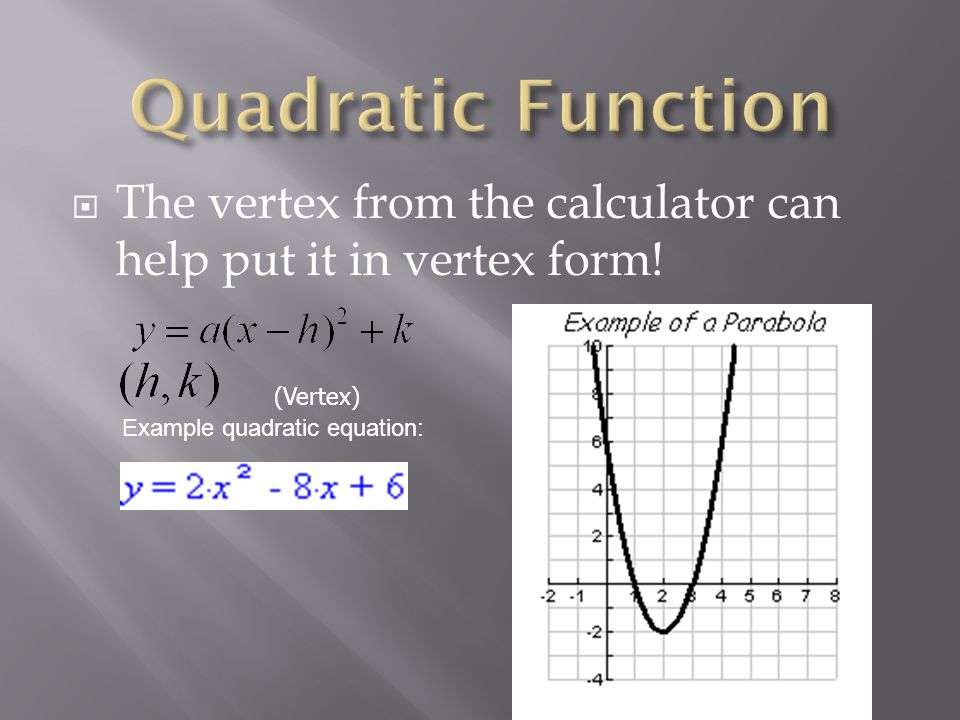 Quadratic Function

The vertex from the calculator can help put it in vertex form!

$y = a(x-h)^2 + k$

$(h, k)$ (Vertex)

Example quadratic equation:

$y = 2 \cdot x^2 - 8 \cdot x + 6$

Example of a Parabola

10
8
6
4
2
-2
-4
-2 -1 1 2 3 4 5 6 7 8